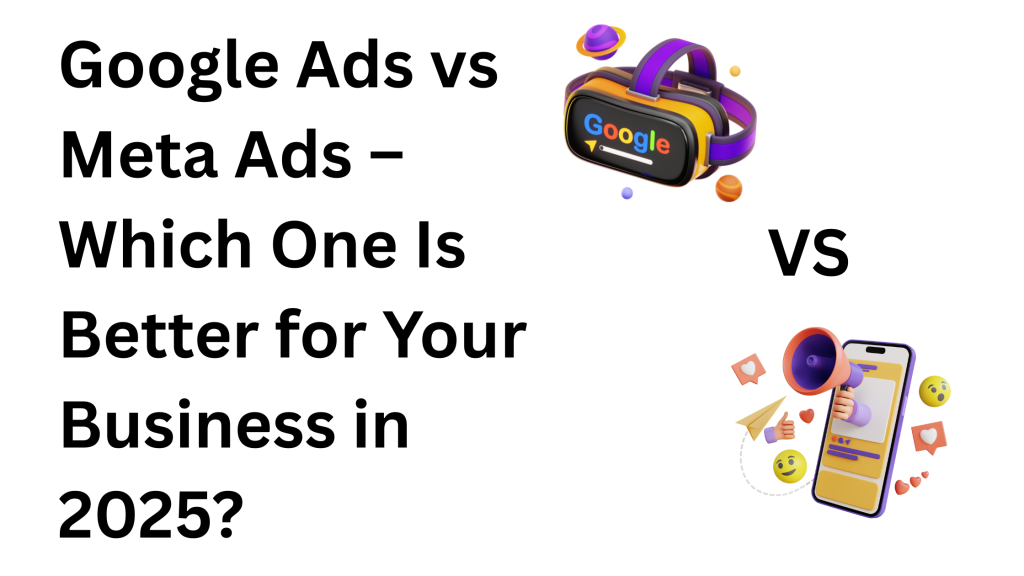 Google Ads vs Meta Ads – Which One Is Better for Your Business in 2025?

Google

VS